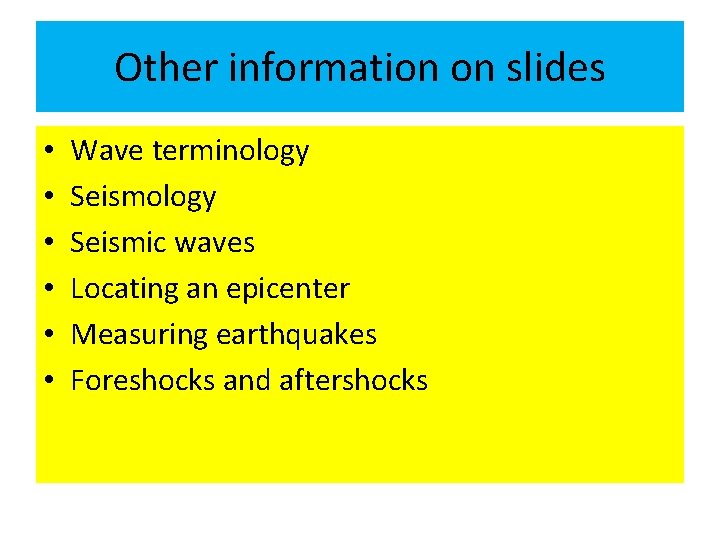 Other information on slides

• Wave terminology
• Seismology
• Seismic waves
• Locating an epicenter
• Measuring earthquakes
• Foreshocks and aftershocks